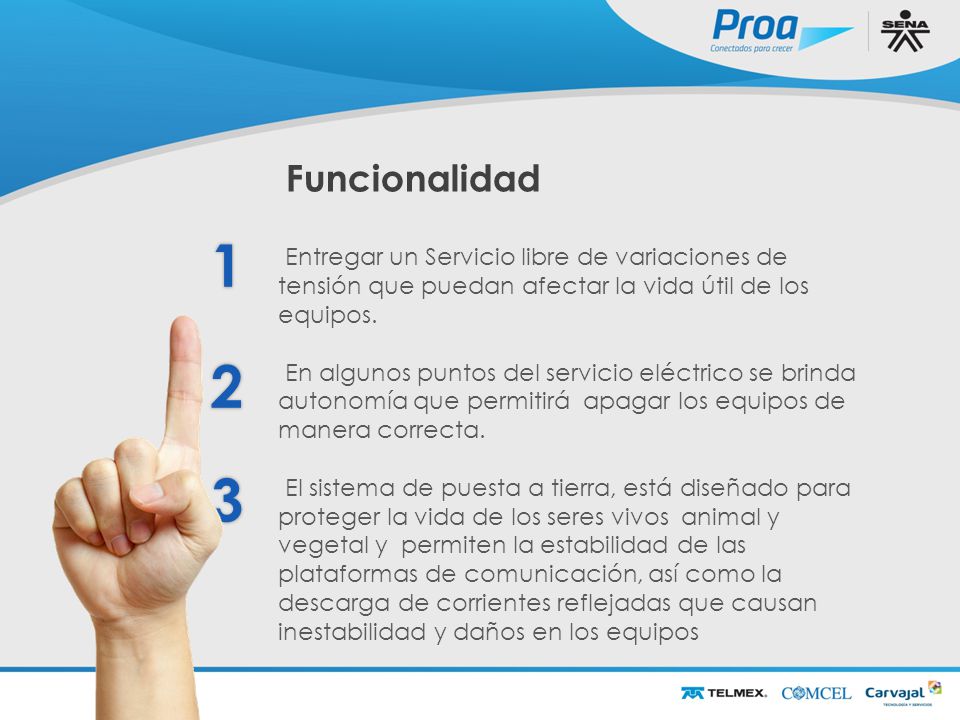 Proa
Conectados para crecer

SENA

Funcionalidad

1

Entregar un Servicio libre de variaciones de tensión que puedan afectar la vida útil de los equipos.

2

En algunos puntos del servicio eléctrico se brinda autonomía que permitirá apagar los equipos de manera correcta.

3

El sistema de puesta a tierra, está diseñado para proteger la vida de los seres vivos animal y vegetal y permiten la estabilidad de las plataformas de comunicación, así como la descarga de corrientes reflejadas que causan inestabilidad y daños en los equipos

TELMEX. COMCEL Carvajal
TECNOLOGÍA Y SERVICIOS